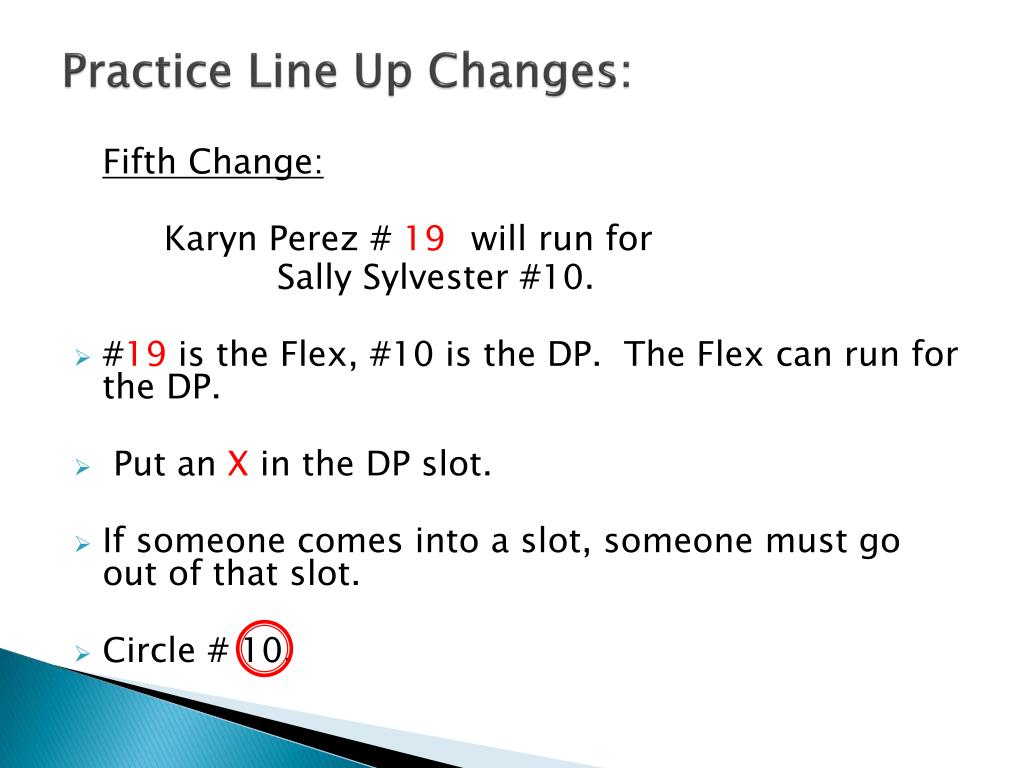 Practice Line Up Changes:

Fifth Change:

Karyn Perez # 19 will run for Sally Sylvester #10.

#19 is the Flex, #10 is the DP. The Flex can run for the DP.

Put an X in the DP slot.

If someone comes into a slot, someone must go out of that slot.

Circle # 10.